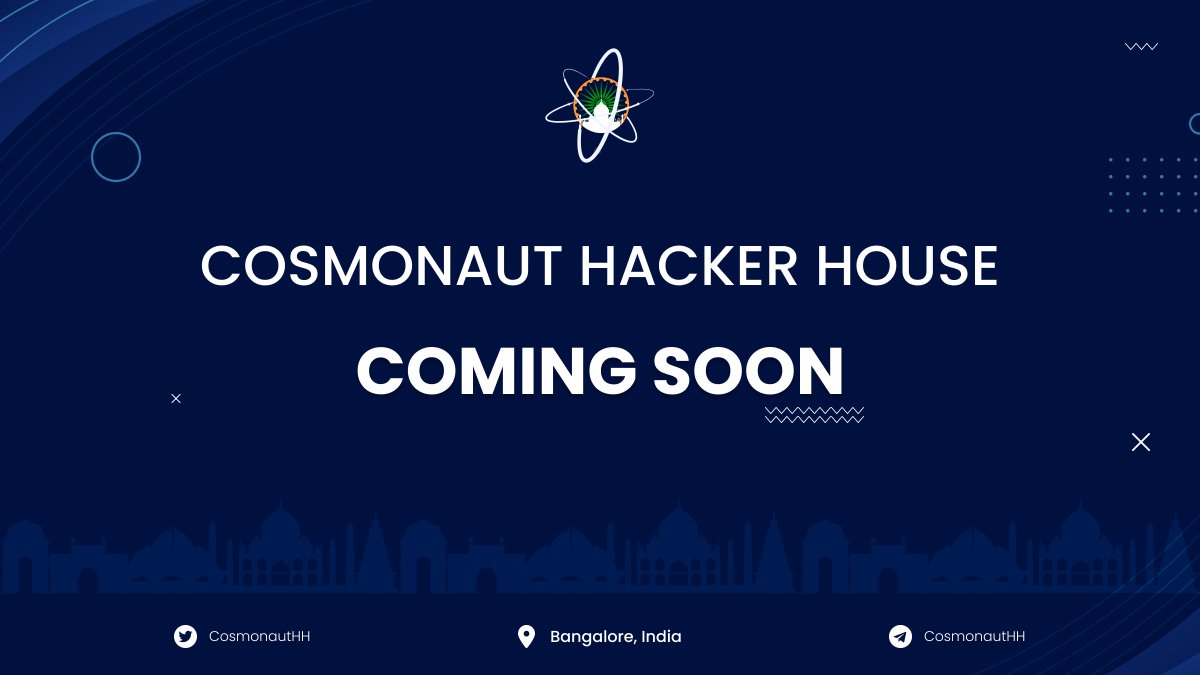 COSMONAUT HACKER HOUSE

COMING SOON

CosmonautHH

Bangalore, India

CosmonautHH